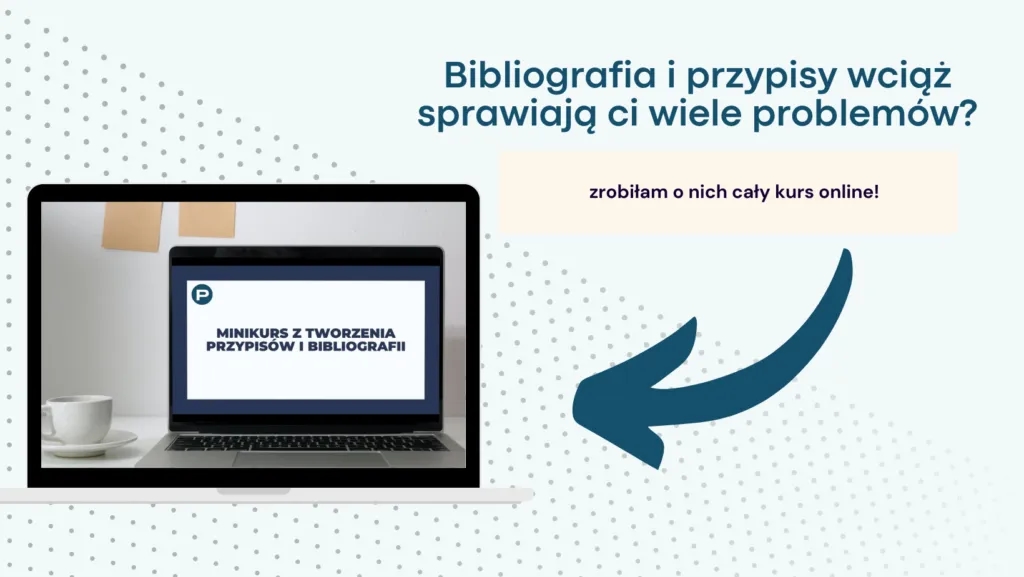 Bibliografia i przypisy wciąż sprawiają ci wiele problemów?

zrobiłam o nich cały kurs online!

P

MINIKURS Z TWORZENIA PRZYPISÓW I BIBLIOGRAFII